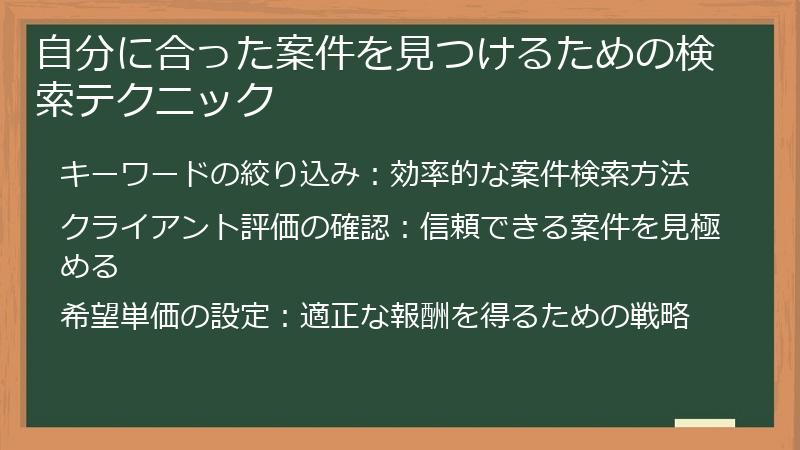 自分に合った案件を見つけるための検索テクニック

キーワードの絞り込み：効率的な案件検索方法

クライアント評価の確認：信頼できる案件を見極める

希望単価の設定：適正な報酬を得るための戦略